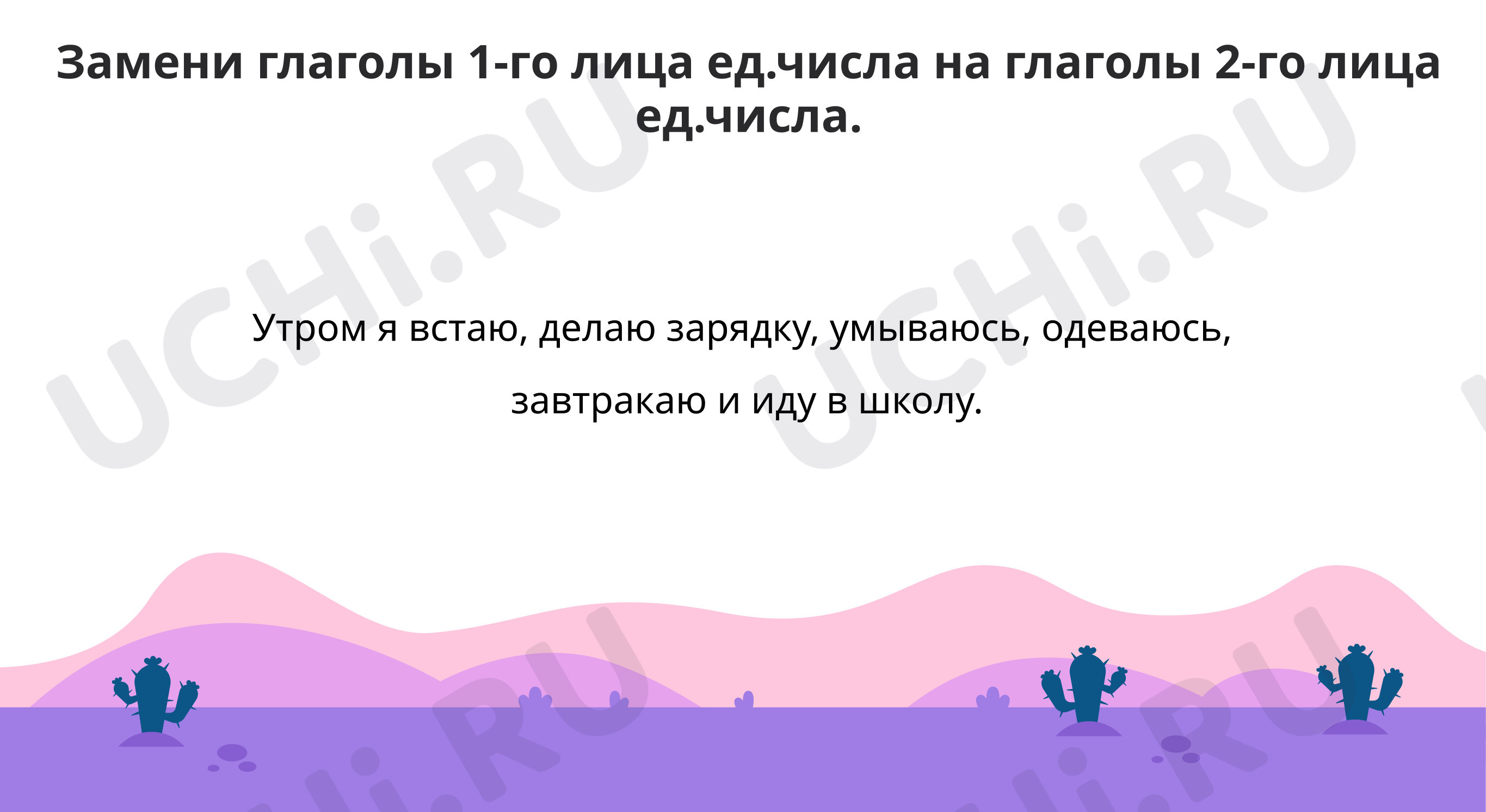 Замени глаголы 1-го лица ед.числа на глаголы 2-го лица ед.числа.

Утром я встаю, делаю зарядку, умываюсь, одеваюсь, завтракаю и иду в школу.

UCHi.RU